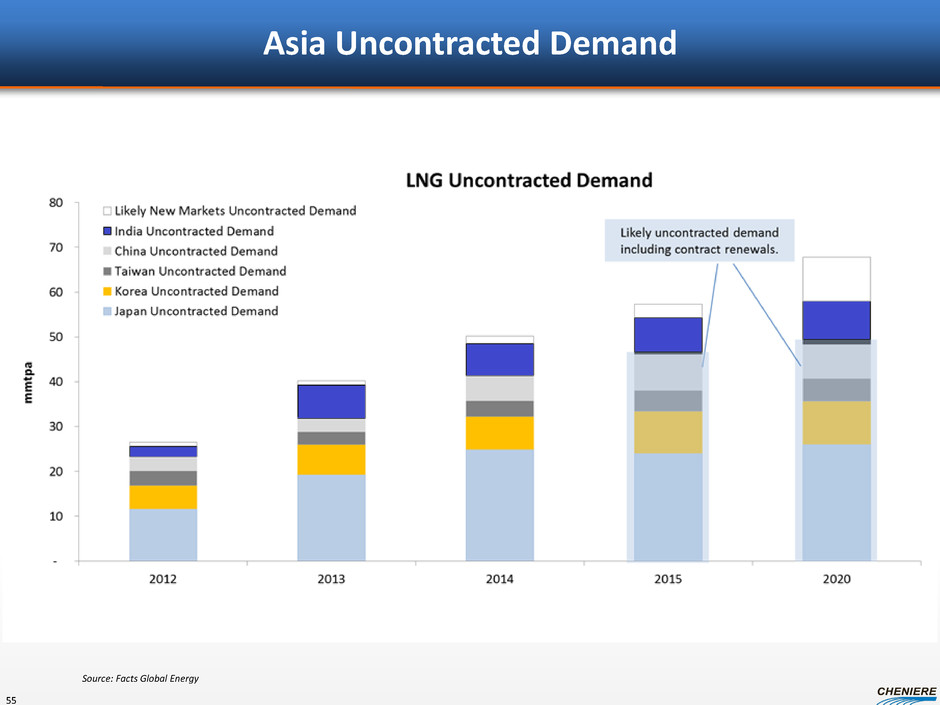 Asia Uncontracted Demand

LNG Uncontracted Demand

Likely New Markets Uncontracted Demand
India Uncontracted Demand
China Uncontracted Demand
Taiwan Uncontracted Demand
Korea Uncontracted Demand
Japan Uncontracted Demand

Likely uncontracted demand including contract renewals.

mmtpa

80
70
60
50
40
30
20
10
-

2012
2013
2014
2015
2020

Source: Facts Global Energy

55

CHENIERE